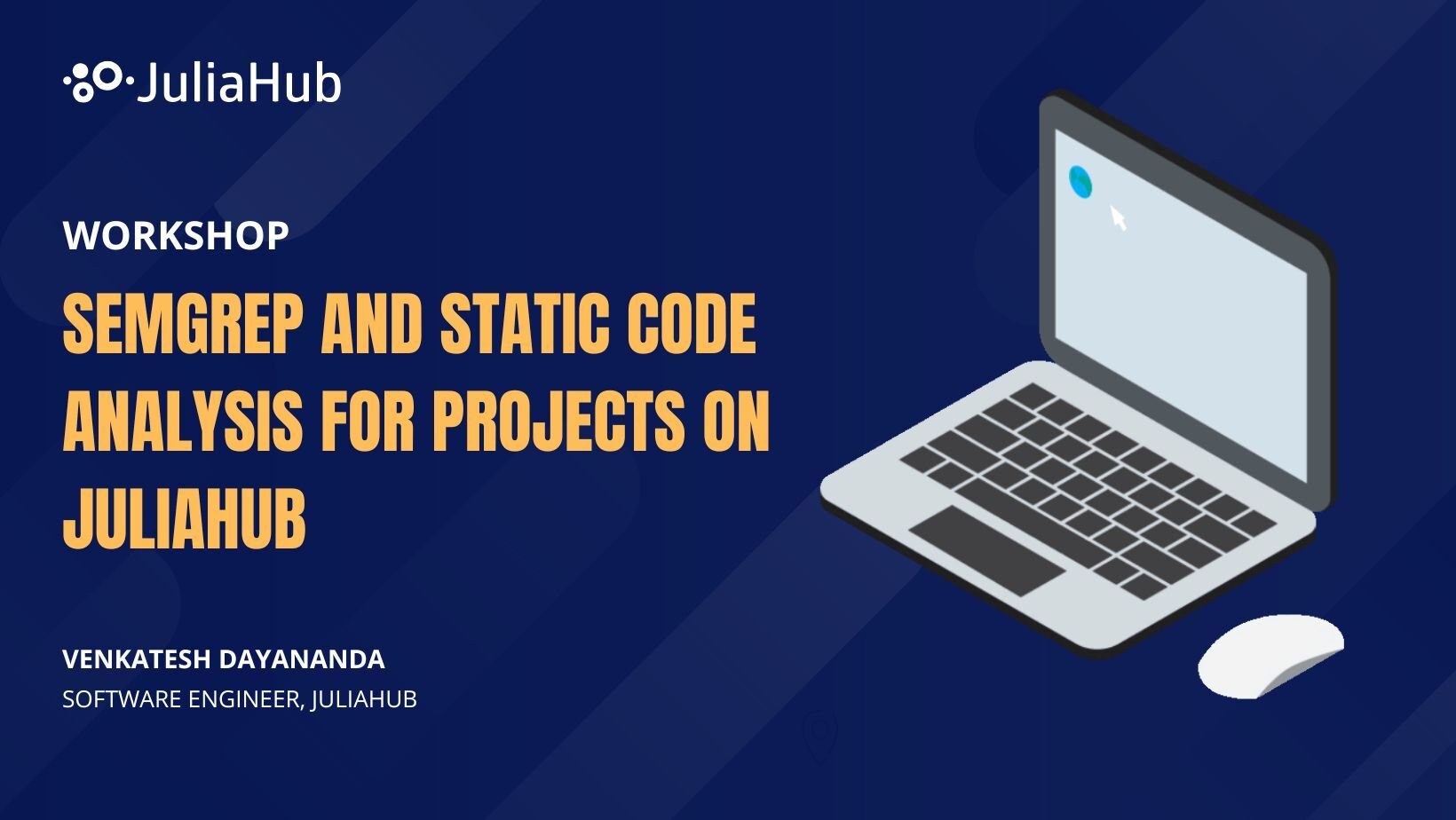 JuliaHub

WORKSHOP

SEMGREP AND STATIC CODE ANALYSIS FOR PROJECTS ON JULIAHUB

VENKATESH DAYANANDA
SOFTWARE ENGINEER, JULIAHUB